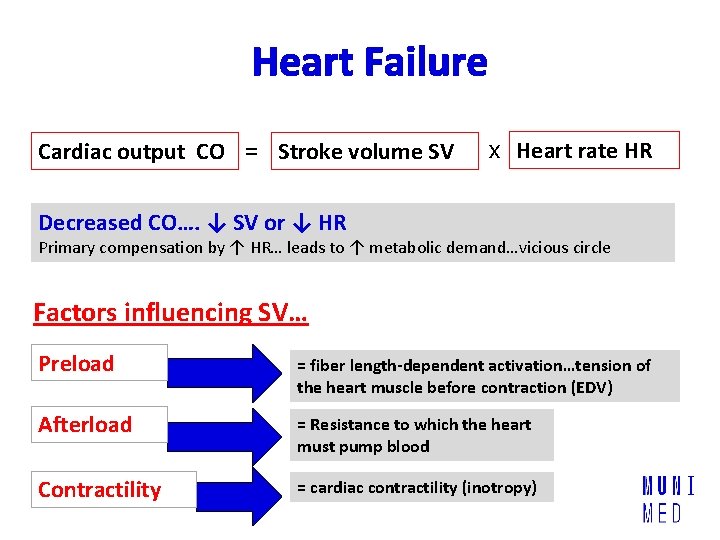 Heart Failure

Cardiac output CO = Stroke volume SV x Heart rate HR

Decreased CO…. ↓ SV or ↓ HR
Primary compensation by ↑ HR… leads to ↑ metabolic demand…vicious circle

Factors influencing SV…

Preload
= fiber length-dependent activation…tension of the heart muscle before contraction (EDV)

Afterload
= Resistance to which the heart must pump blood

Contractility
= cardiac contractility (inotropy)

MUNI
MED